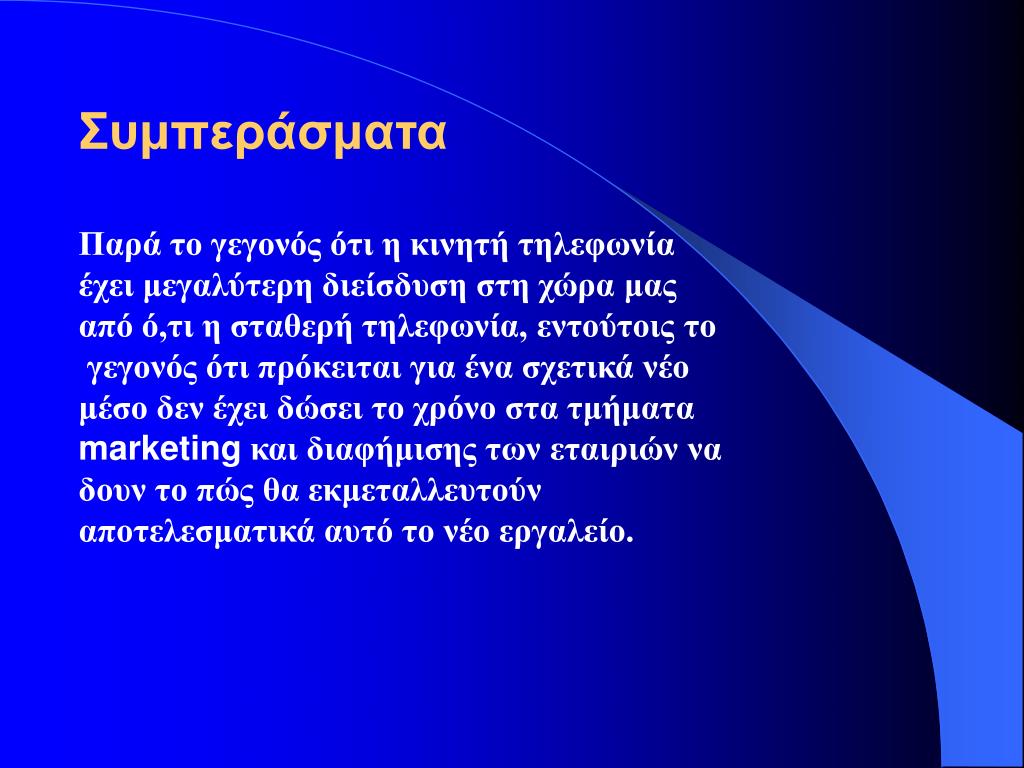 Συμπεράσματα

Παρά το γεγονός ότι η κινητή τηλεφωνία έχει μεγαλύτερη διείσδυση στη χώρα μας από ό,τι η σταθερή τηλεφωνία, εντούτοις το γεγονός ότι πρόκειται για ένα σχετικά νέο μέσο δεν έχει δώσει το χρόνο στα τμήματα marketing και διαφήμισης των εταιριών να δουν το πώς θα εκμεταλλευτούν αποτελεσματικά αυτό το νέο εργαλείο.